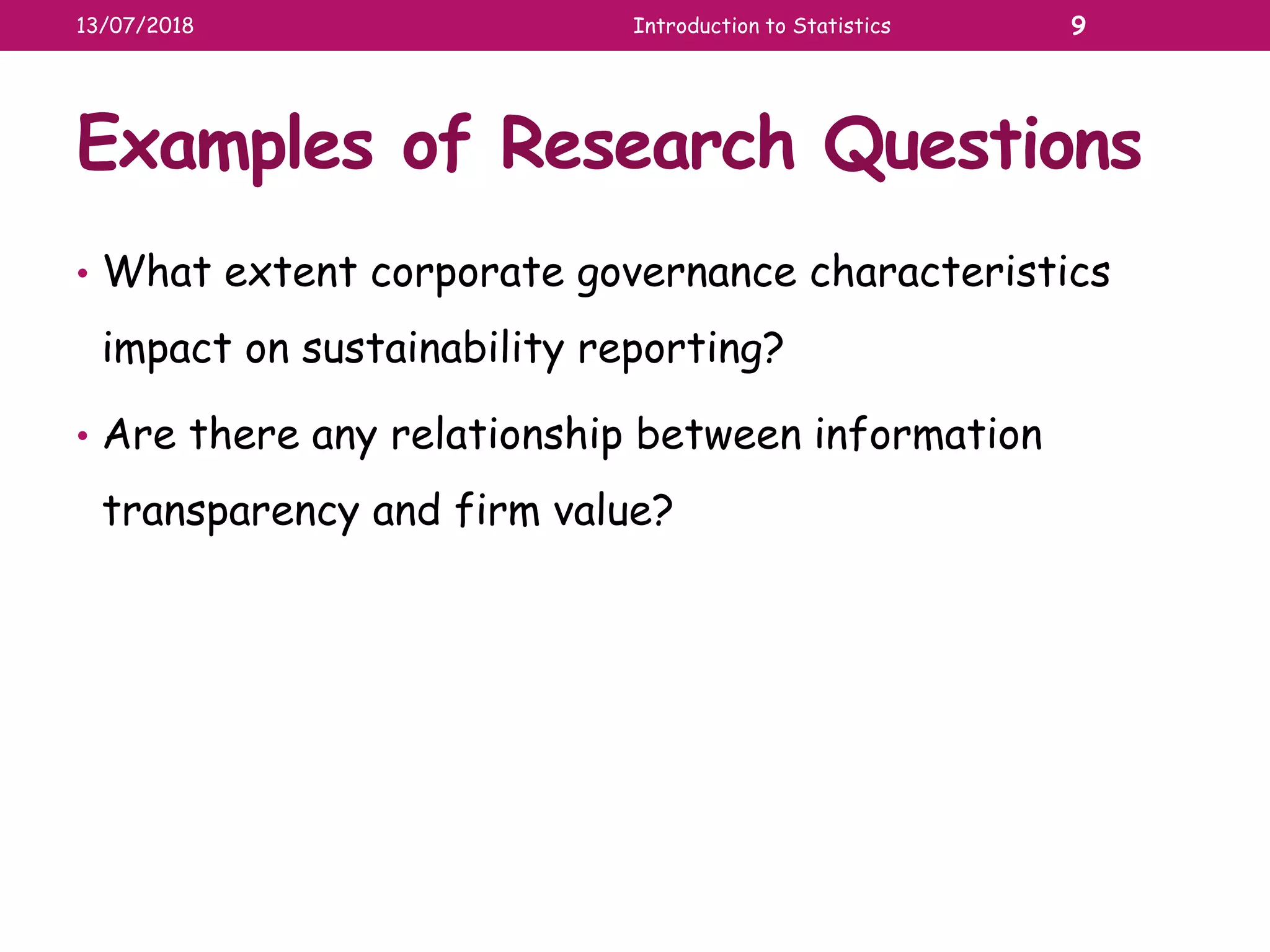 13/07/2018 Introduction to Statistics 9

Examples of Research Questions

• What extent corporate governance characteristics impact on sustainability reporting?

• Are there any relationship between information transparency and firm value?